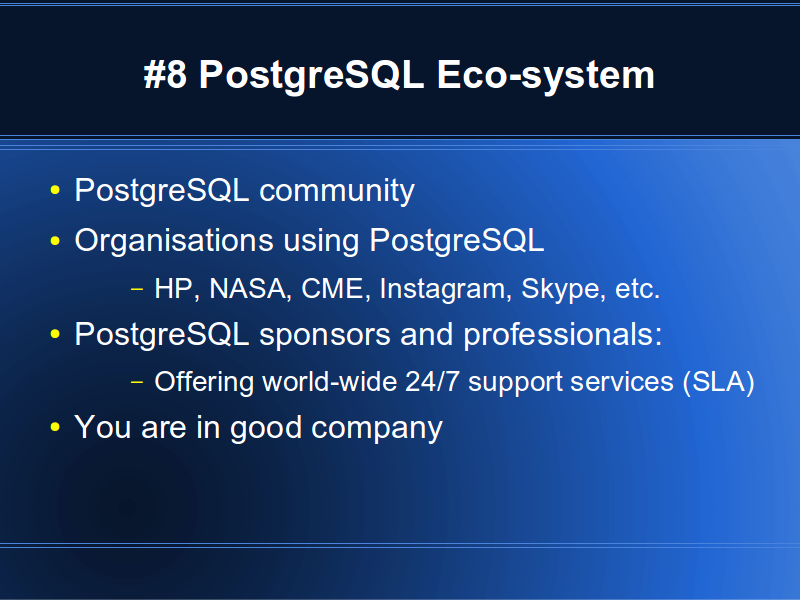 #8 PostgreSQL Eco-system

• PostgreSQL community
• Organisations using PostgreSQL
– HP, NASA, CME, Instagram, Skype, etc.
• PostgreSQL sponsors and professionals:
– Offering world-wide 24/7 support services (SLA)
• You are in good company